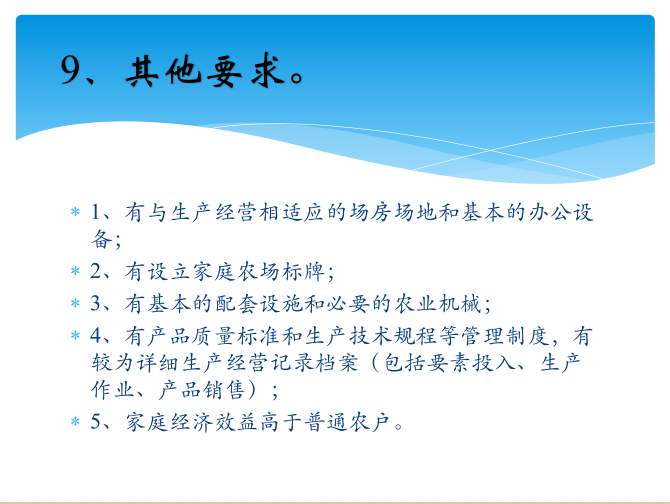 9、其他要求。

* 1、有与生产经营相适应的场房场地和基本的办公设备；
* 2、有设立家庭农场标牌；
* 3、有基本的配套设施和必要的农业机械；
* 4、有产品质量标准和生产技术规程等管理制度，有较为详细生产经营记录档案（包括要素投入、生产作业、产品销售）；
* 5、家庭经济效益高于普通农户。